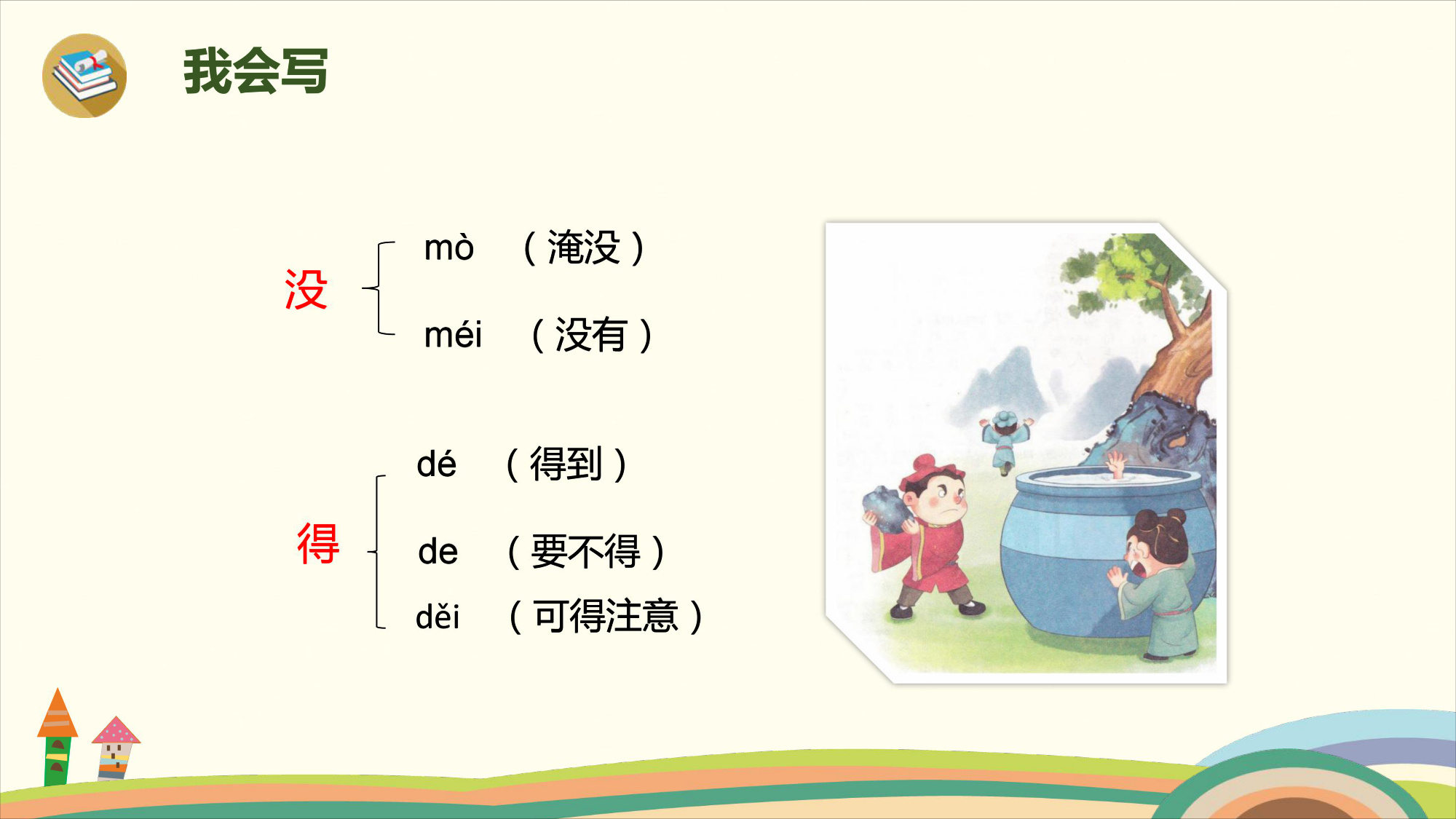 我会写

没
mò （淹没）
méi （没有）

得
dé （得到）
de （要不得）
děi （可得注意）